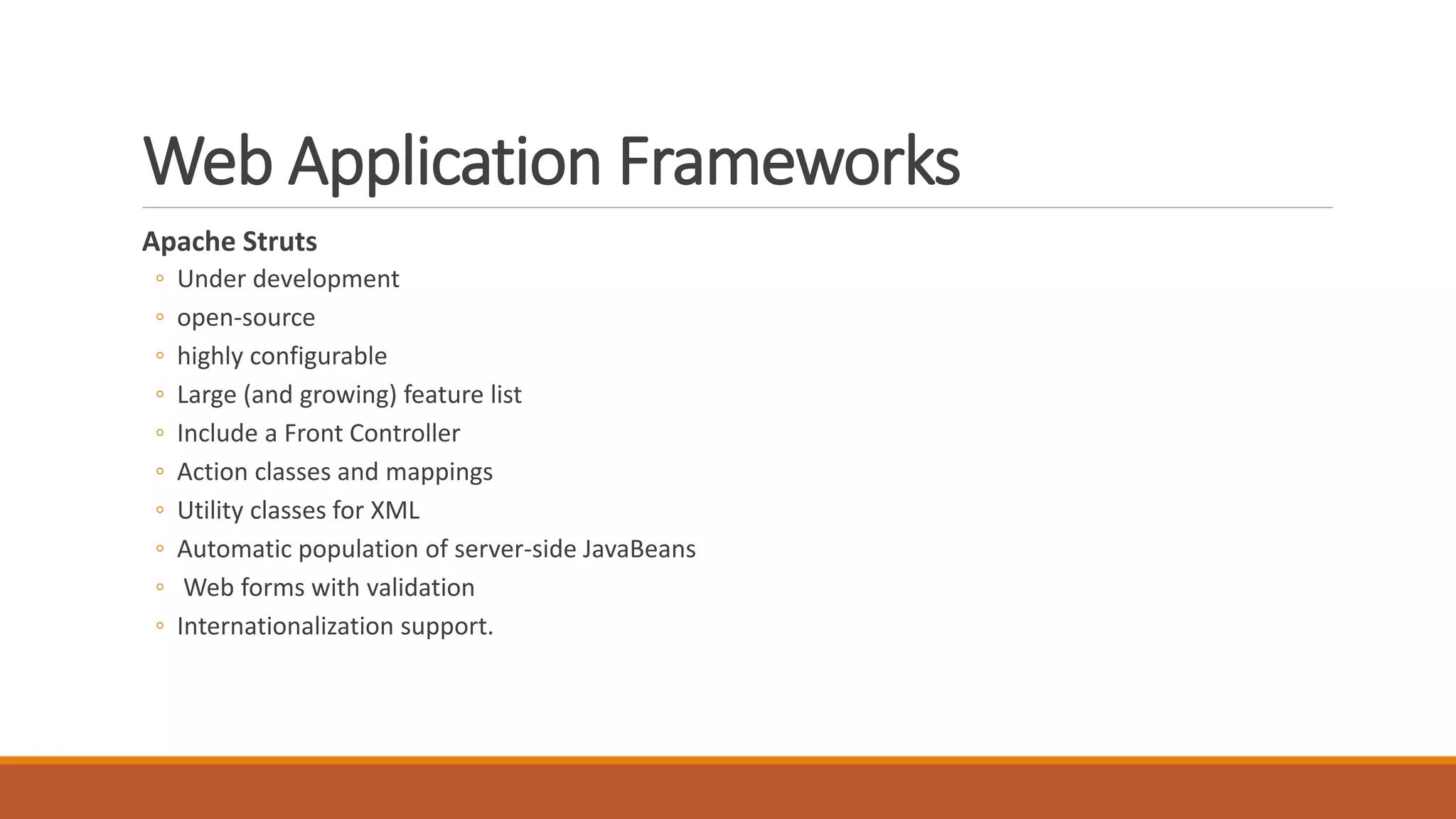 Web Application Frameworks

Apache Struts

◦ Under development
◦ open-source
◦ highly configurable
◦ Large (and growing) feature list
◦ Include a Front Controller
◦ Action classes and mappings
◦ Utility classes for XML
◦ Automatic population of server-side JavaBeans
◦ Web forms with validation
◦ Internationalization support.